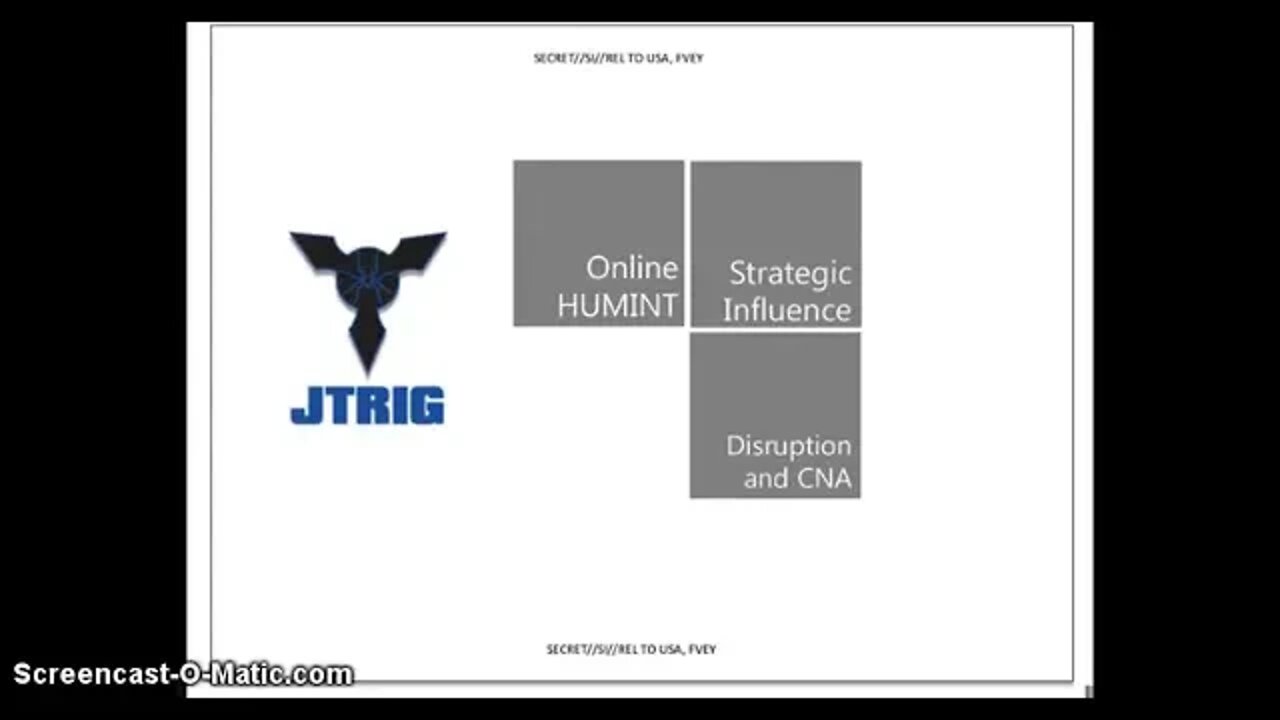 SECRET//SI//REL TO USA, FVEY

JTRIG

Online HUMINT

Strategic Influence

Disruption and CNA

SECRET//SI//REL TO USA, FVEY

Screencast-O-Matic.com